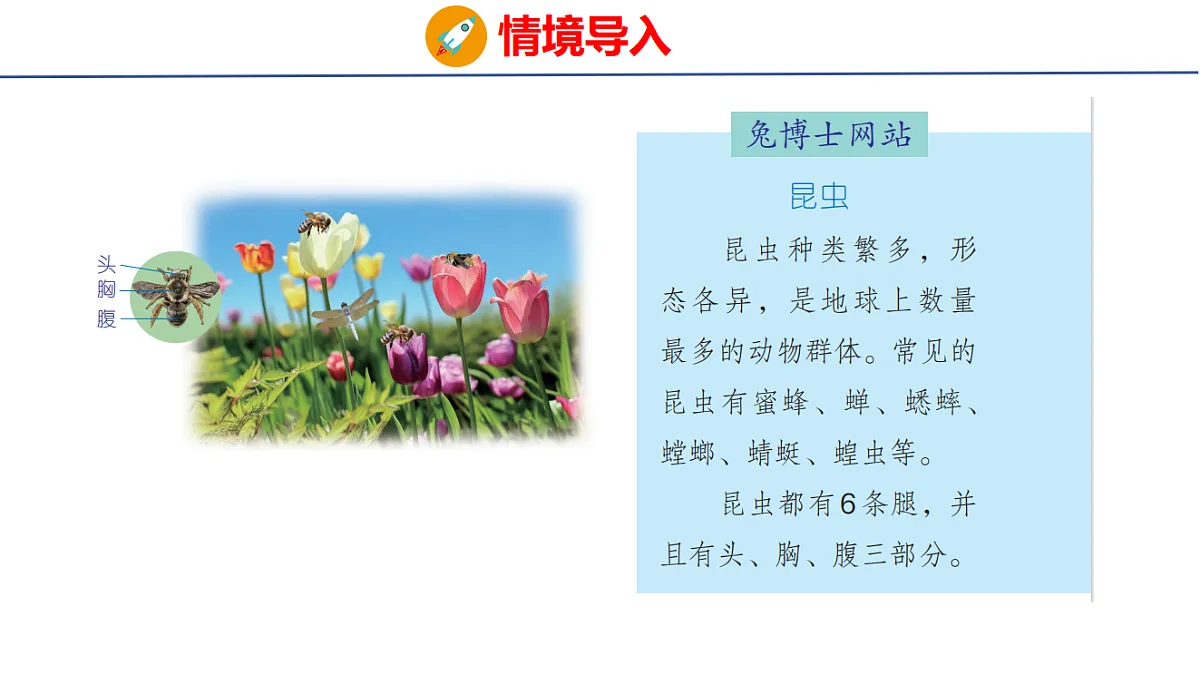 情境导入

头
胸
腹

兔博士网站

昆虫

昆虫种类繁多，形态各异，是地球上数量最多的动物群体。常见的昆虫有蜜蜂、蝉、蟋蟀、螳螂、蜻蜓、蝗虫等。

昆虫都有6条腿，并且有头、胸、腹三部分。